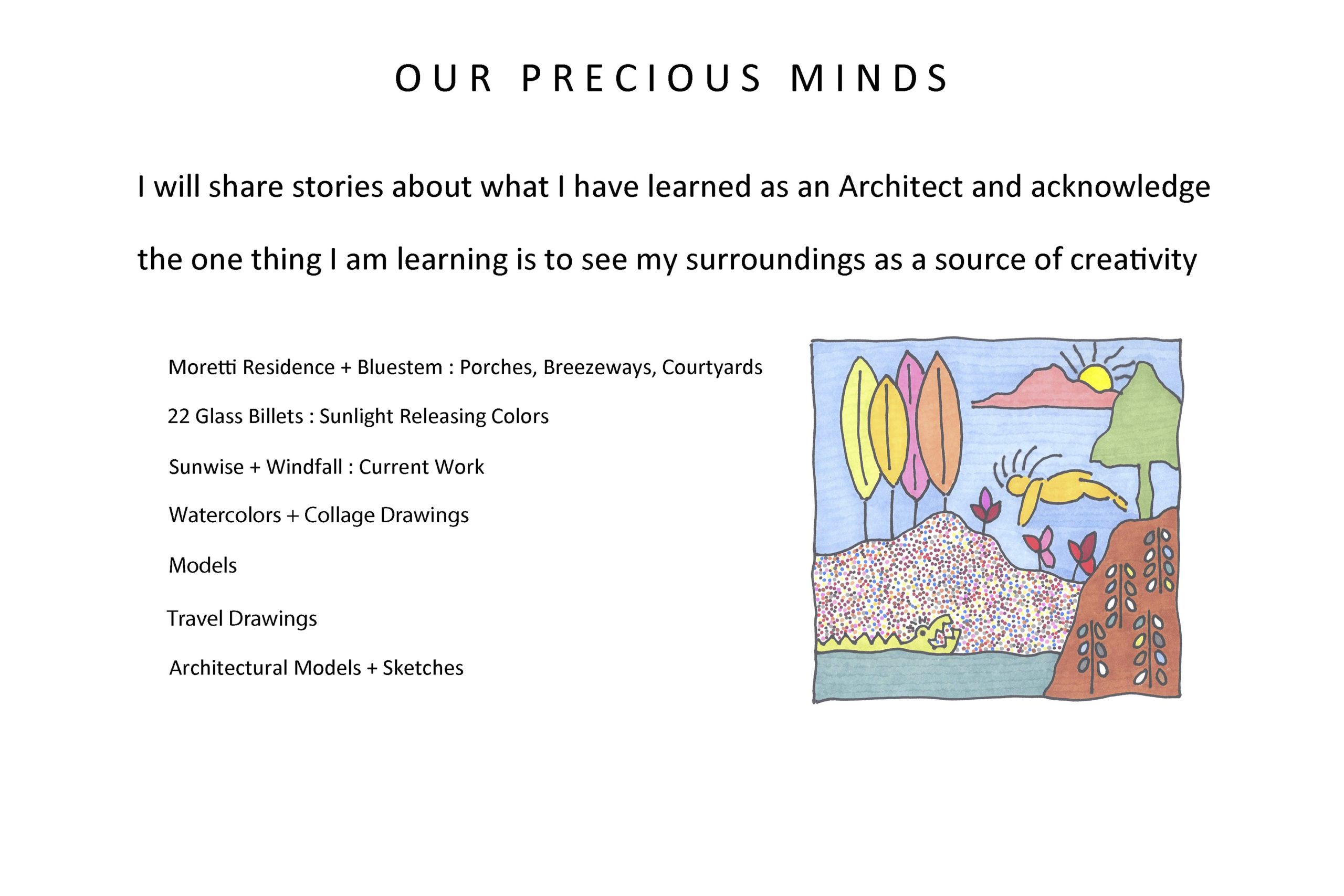 OUR PRECIOUS MINDS

I will share stories about what I have learned as an Architect and acknowledge the one thing I am learning is to see my surroundings as a source of creativity

Moretti Residence + Bluestem : Porches, Breezeways, Courtyards

22 Glass Billets : Sunlight Releasing Colors

Sunwise + Windfall : Current Work

Watercolors + Collage Drawings

Models

Travel Drawings

Architectural Models + Sketches